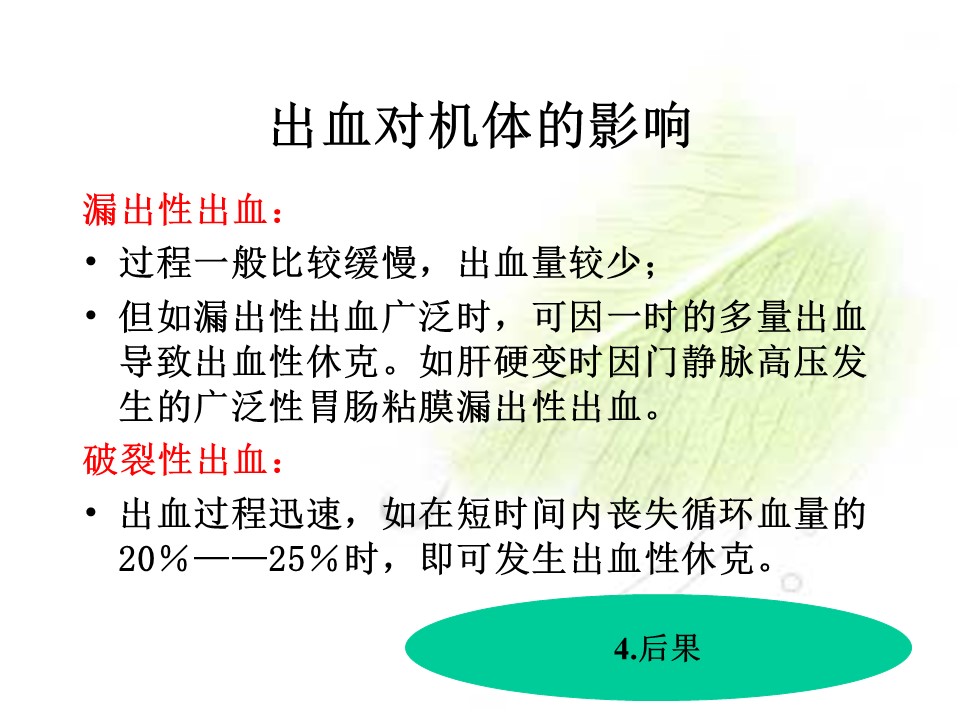 出血对机体的影响

漏出性出血：

• 过程一般比较缓慢，出血量较少；

• 但如漏出性出血广泛时，可因一时的多量出血导致出血性休克。如肝硬变时因门静脉高压发生的广泛性胃肠粘膜漏出性出血。

破裂性出血：

• 出血过程迅速，如在短时间内丧失循环血量的20％——25％时，即可发生出血性休克。

4.后果